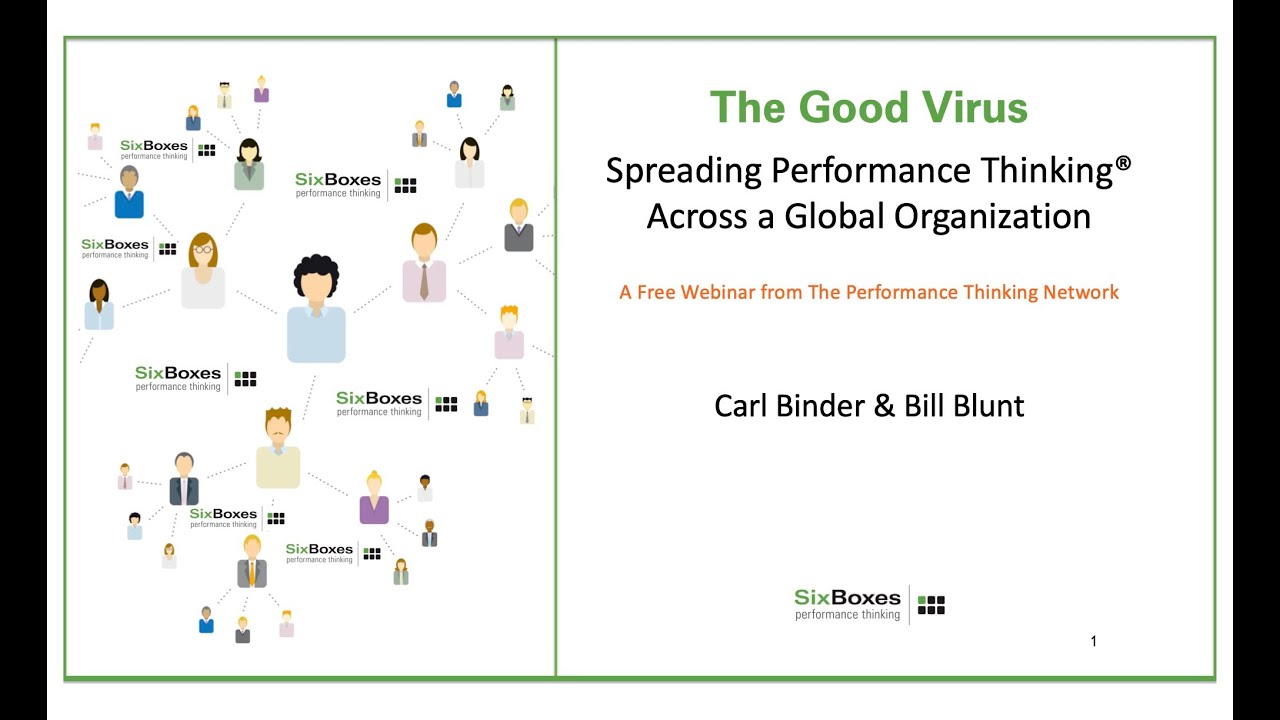 SixBoxes performance thinking

SixBoxes performance thinking

SixBoxes performance thinking

SixBoxes performance thinking

SixBoxes performance thinking

SixBoxes performance thinking

SixBoxes performance thinking

The Good Virus

Spreading Performance Thinking®
Across a Global Organization

A Free Webinar from The Performance Thinking Network

Carl Binder & Bill Blunt

SixBoxes performance thinking

1